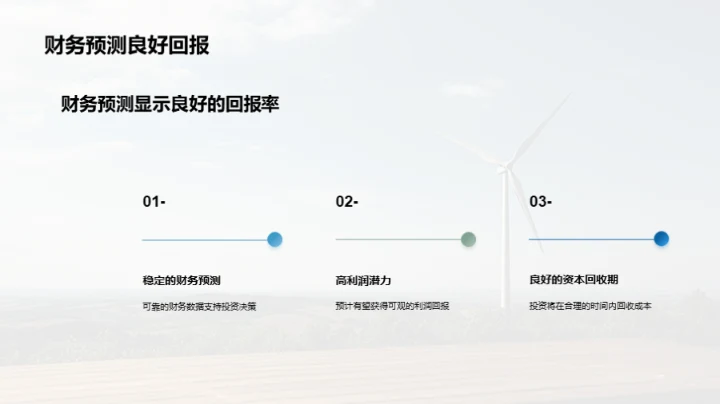 财务预测良好回报

财务预测显示良好的回报率

01-

稳定的财务预测

可靠的财务数据支持投资决策

02-

高利润潜力

预计有望获得可观的利润回报

03-

良好的资本回收期

投资将在合理的时间内回收成本